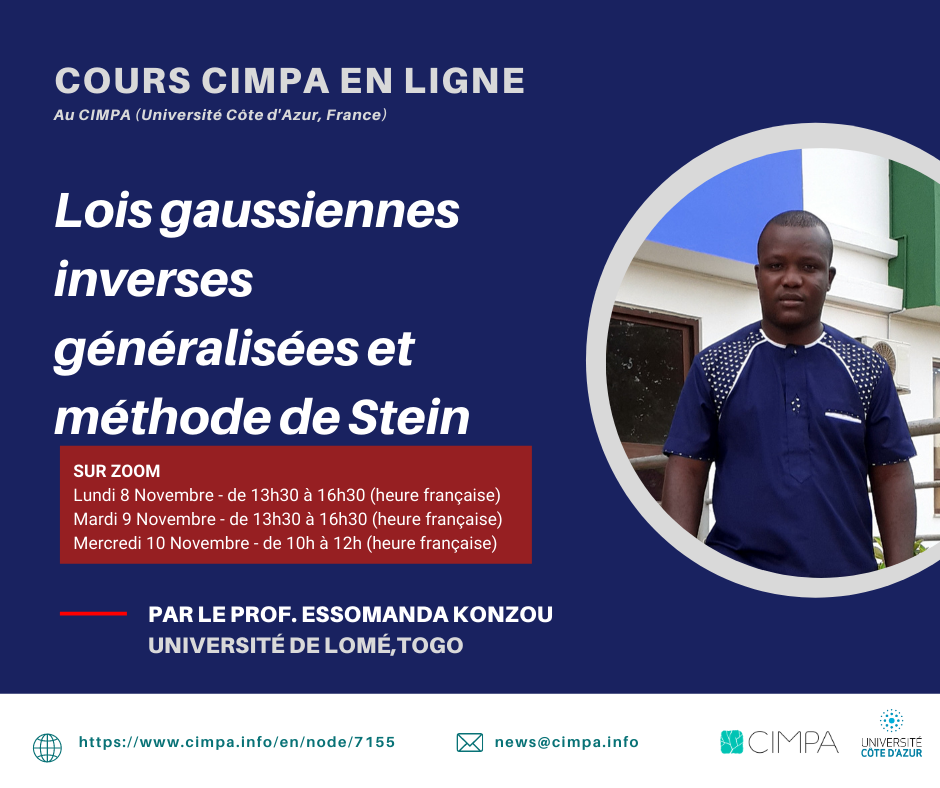 COURS CIMPA EN LIGNE
Au CIMPA (Université Côte d'Azur, France)

Lois gaussiennes inverses généralisées et méthode de Stein

SUR ZOOM
Lundi 8 Novembre - de 13h30 à 16h30 (heure française)
Mardi 9 Novembre - de 13h30 à 16h30 (heure française)
Mercredi 10 Novembre - de 10h à 12h (heure française)

PAR LE PROF. ESSOMANDA KONZOU
UNIVERSITÉ DE LOMÉ,TOGO

https://www.cimpa.info/en/node/7155
news@cimpa.info
CIMPA
UNIVERSITÉ CÔTE D'AZUR